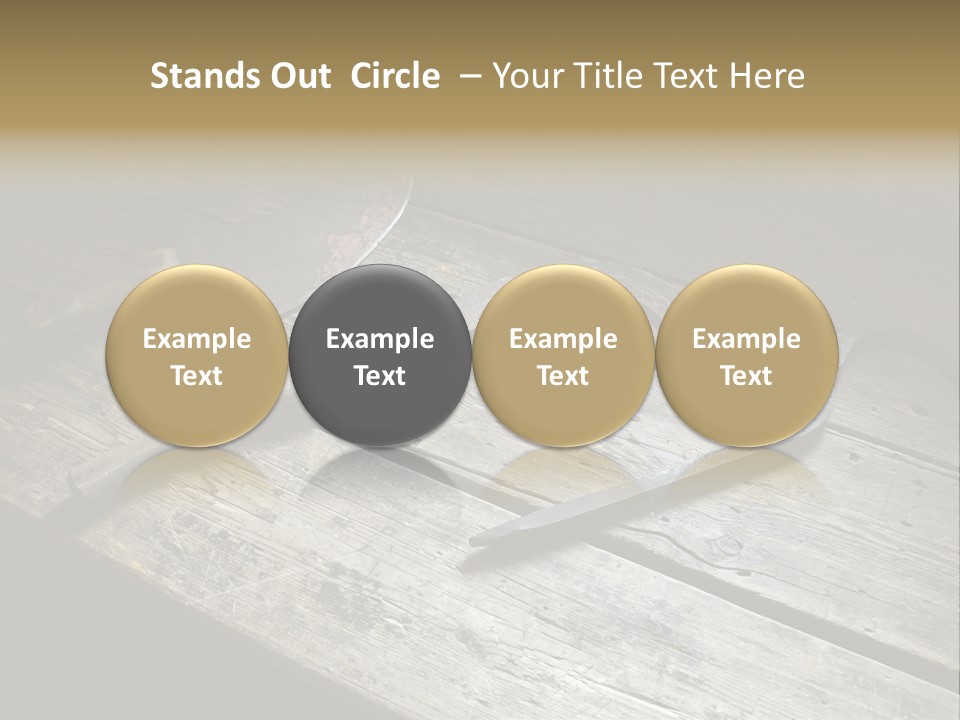 Stands Out Circle – Your Title Text Here

Example Text

Example Text

Example Text

Example Text